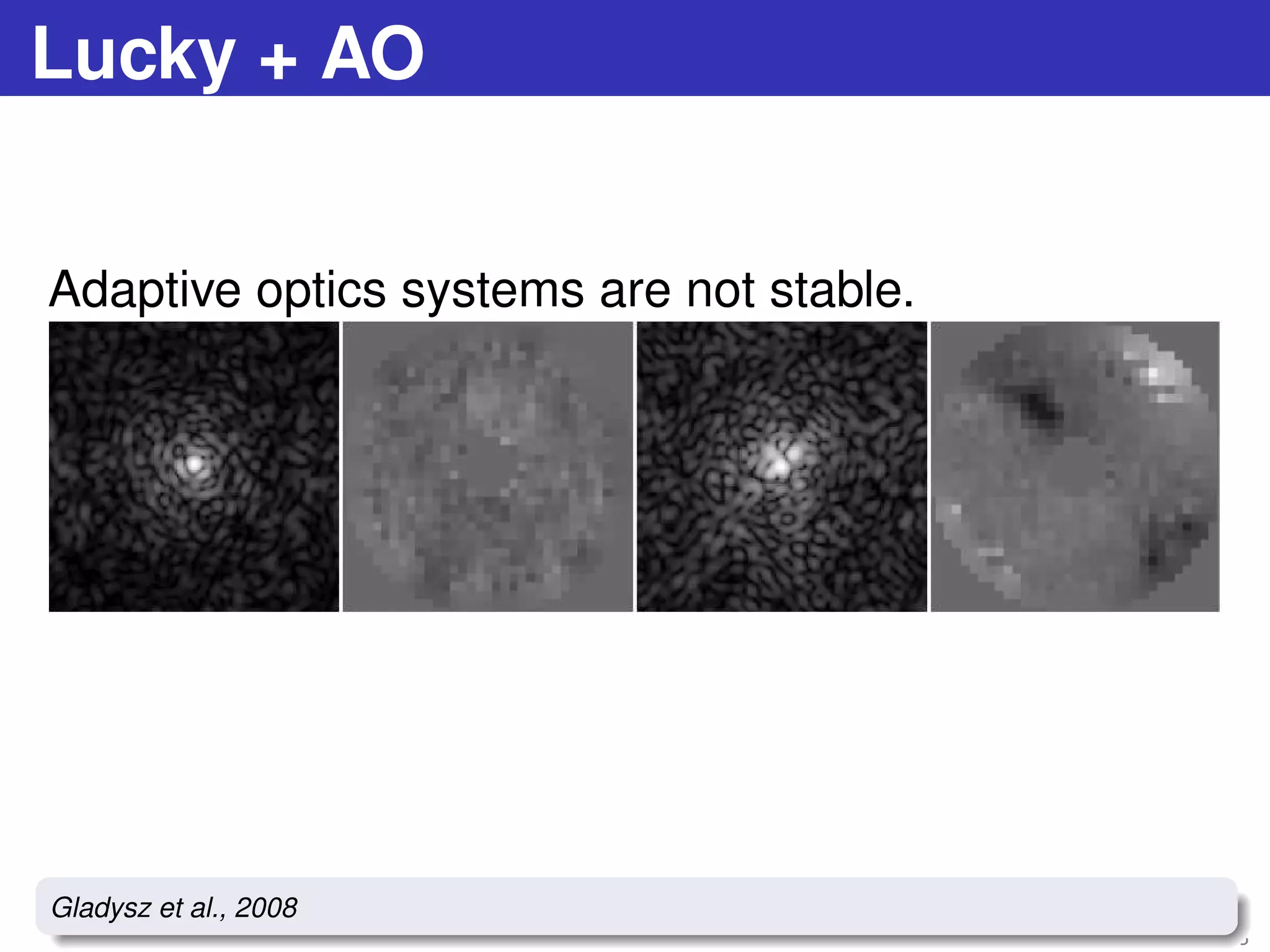 Lucky + AO

Adaptive optics systems are not stable.

Gladysz et al., 2008